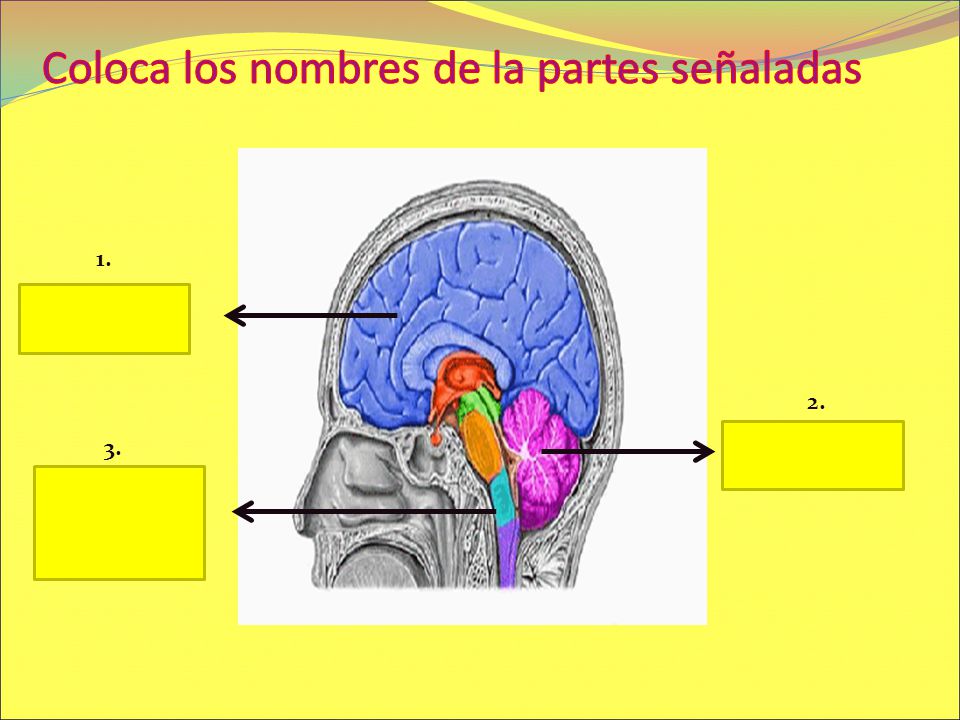 Coloca los nombres de la partes señaladas

1.

2.

3.